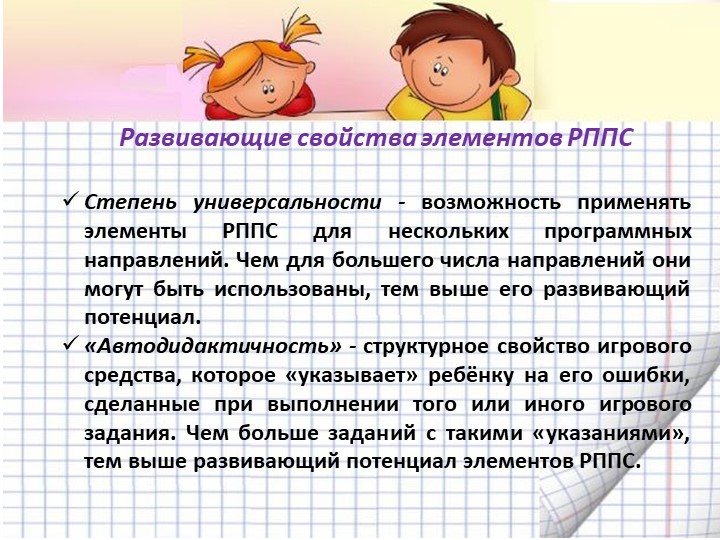 Развивающие свойства элементов РППС

✓ Степень универсальности - возможность применять элементы РППС для нескольких программных направлений. Чем для большего числа направлений они могут быть использованы, тем выше его развивающий потенциал.

✓ «Автодидактичность» - структурное свойство игрового средства, которое «указывает» ребёнку на его ошибки, сделанные при выполнении того или иного игрового задания. Чем больше заданий с такими «указаниями», тем выше развивающий потенциал элементов РППС.